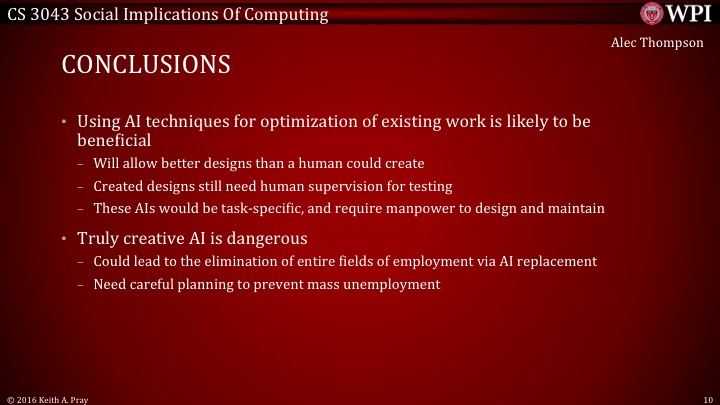 CS 3043 Social Implications Of Computing

WPI

Alec Thompson

CONCLUSIONS

• Using AI techniques for optimization of existing work is likely to be beneficial
– Will allow better designs than a human could create
– Created designs still need human supervision for testing
– These AIs would be task-specific, and require manpower to design and maintain

• Truly creative AI is dangerous
– Could lead to the elimination of entire fields of employment via AI replacement
– Need careful planning to prevent mass unemployment

© 2016 Keith A. Pray

10